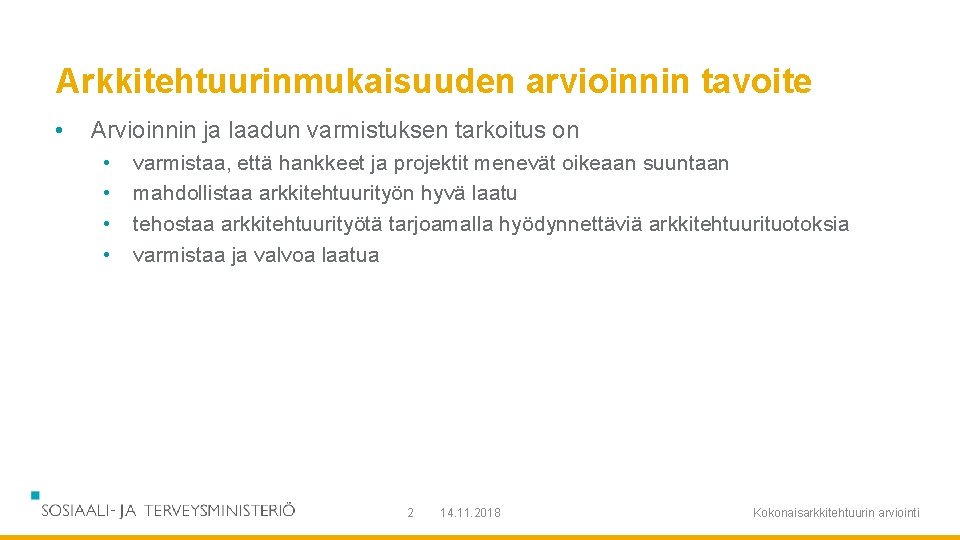 Arkkitehtuurinmukaisuuden arvioinnin tavoite

• Arvioinnin ja laadun varmistuksen tarkoitus on
  • varmistaa, että hankkeet ja projektit menevät oikeaan suuntaan
  • mahdollistaa arkkitehtuurityön hyvä laatu
  • tehostaa arkkitehtuurityötä tarjoamalla hyödynnettäviä arkkitehtuurituotoksia
  • varmistaa ja valvoa laatua

SOSIAALI- JA TERVEYSMINISTERIÖ

2

14.11.2018

Kokonaisarkkitehtuurin arviointi